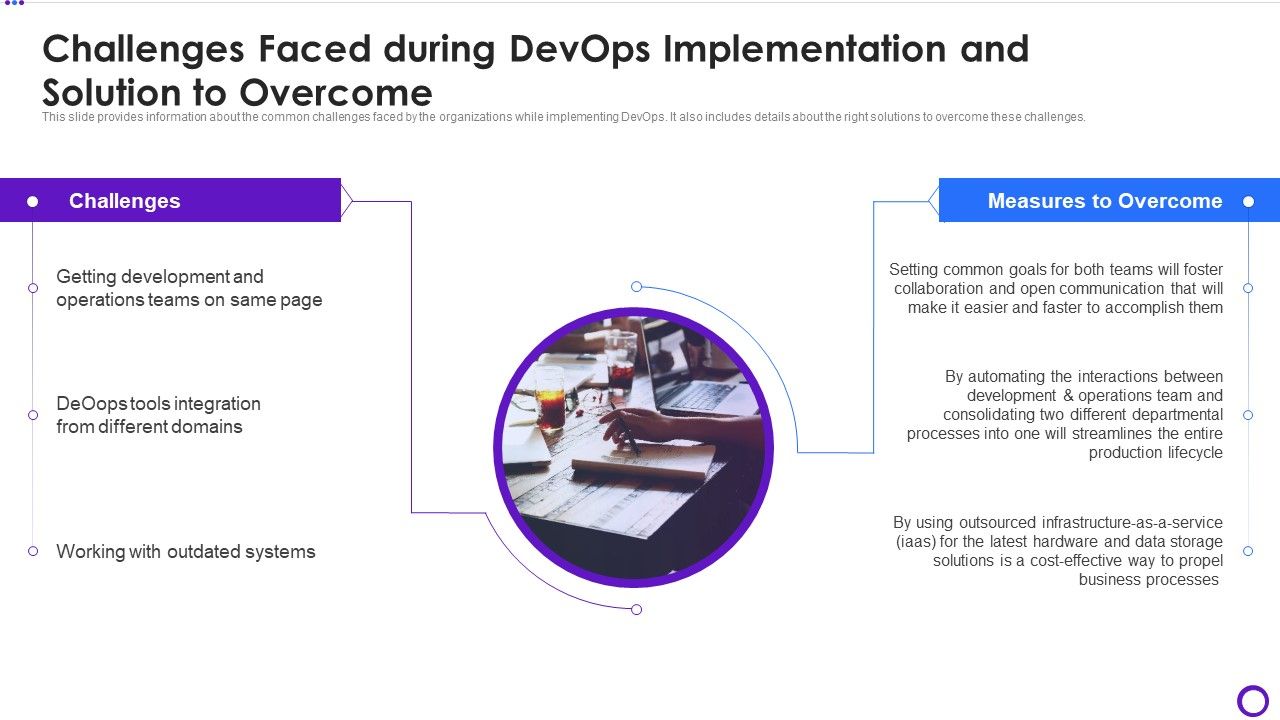 Challenges Faced during DevOps Implementation and Solution to Overcome

This slide provides information about the common challenges faced by the organizations while implementing DevOps. It also includes details about the right solutions to overcome these challenges.

Challenges

Getting development and operations teams on same page

DeOops tools integration from different domains

Working with outdated systems

Measures to Overcome

Setting common goals for both teams will foster collaboration and open communication that will make it easier and faster to accomplish them

By automating the interactions between development & operations team and consolidating two different departmental processes into one will streamlines the entire production lifecycle

By using outsourced infrastructure-as-a-service (iaas) for the latest hardware and data storage solutions is a cost-effective way to propel business processes